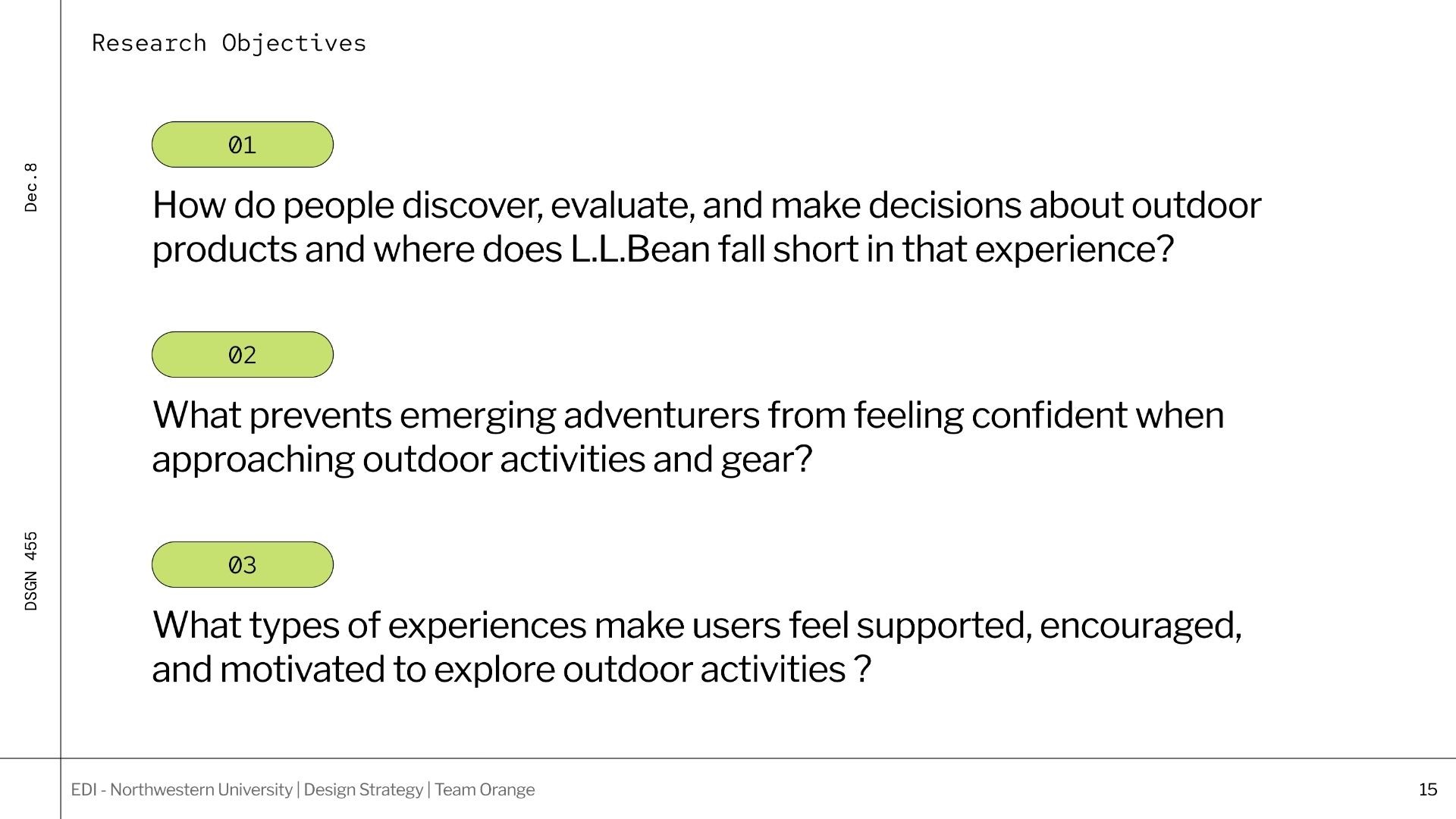 Research Objectives

Dec.8

DSGN 455

01

How do people discover, evaluate, and make decisions about outdoor products and where does L.L.Bean fall short in that experience?

02

What prevents emerging adventurers from feeling confident when approaching outdoor activities and gear?

03

What types of experiences make users feel supported, encouraged, and motivated to explore outdoor activities ?

EDI - Northwestern University | Design Strategy | Team Orange

15